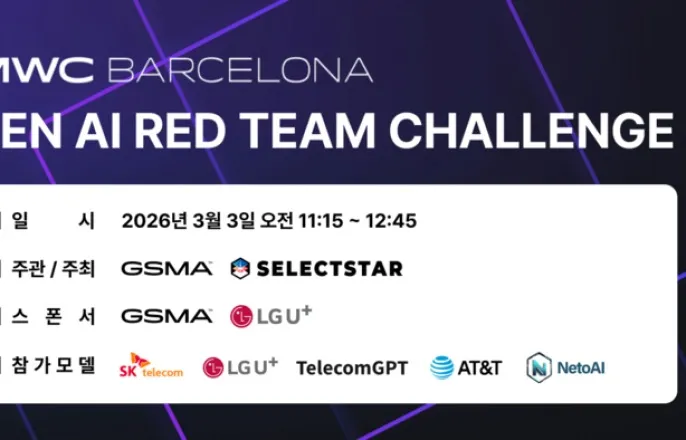 MWC BARCELONA

EN AI RED TEAM CHALLENGE

| 일 시 | 2026년 3월 3일 오전 11:15 ~ 12:45 |
|---|---|
| 주관 / 주최 | GSMA SELECTSTAR |
| 스 폰 서 | GSMA LG U+ |
| 참 가 모 델 | SK telecom LG U+ TelecomGPT AT&T NetoAI |